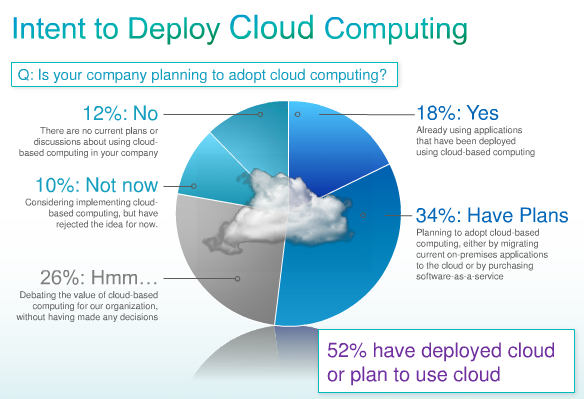 Intent to Deploy Cloud Computing

Q: Is your company planning to adopt cloud computing?

12%: No
There are no current plans or discussions about using cloud-based computing in your company

10%: Not now
Considering implementing cloud-based computing, but have rejected the idea for now.

26%: Hmm…
Debating the value of cloud-based computing for our organization, without having made any decisions

18%: Yes
Already using applications that have been deployed using cloud-based computing

34%: Have Plans
Planning to adopt cloud-based computing, either by migrating current on-premises applications to the cloud or by purchasing software-as-a-service

52% have deployed cloud or plan to use cloud